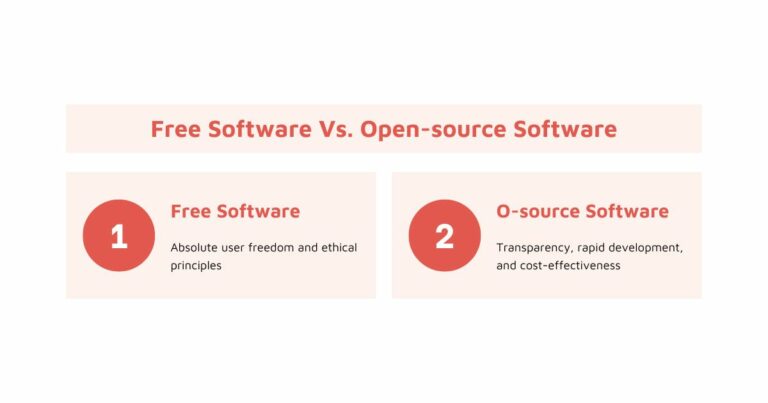 Free Software Vs. Open-source Software

1

Free Software

Absolute user freedom and ethical principles

2

O-source Software

Transparency, rapid development, and cost-effectiveness